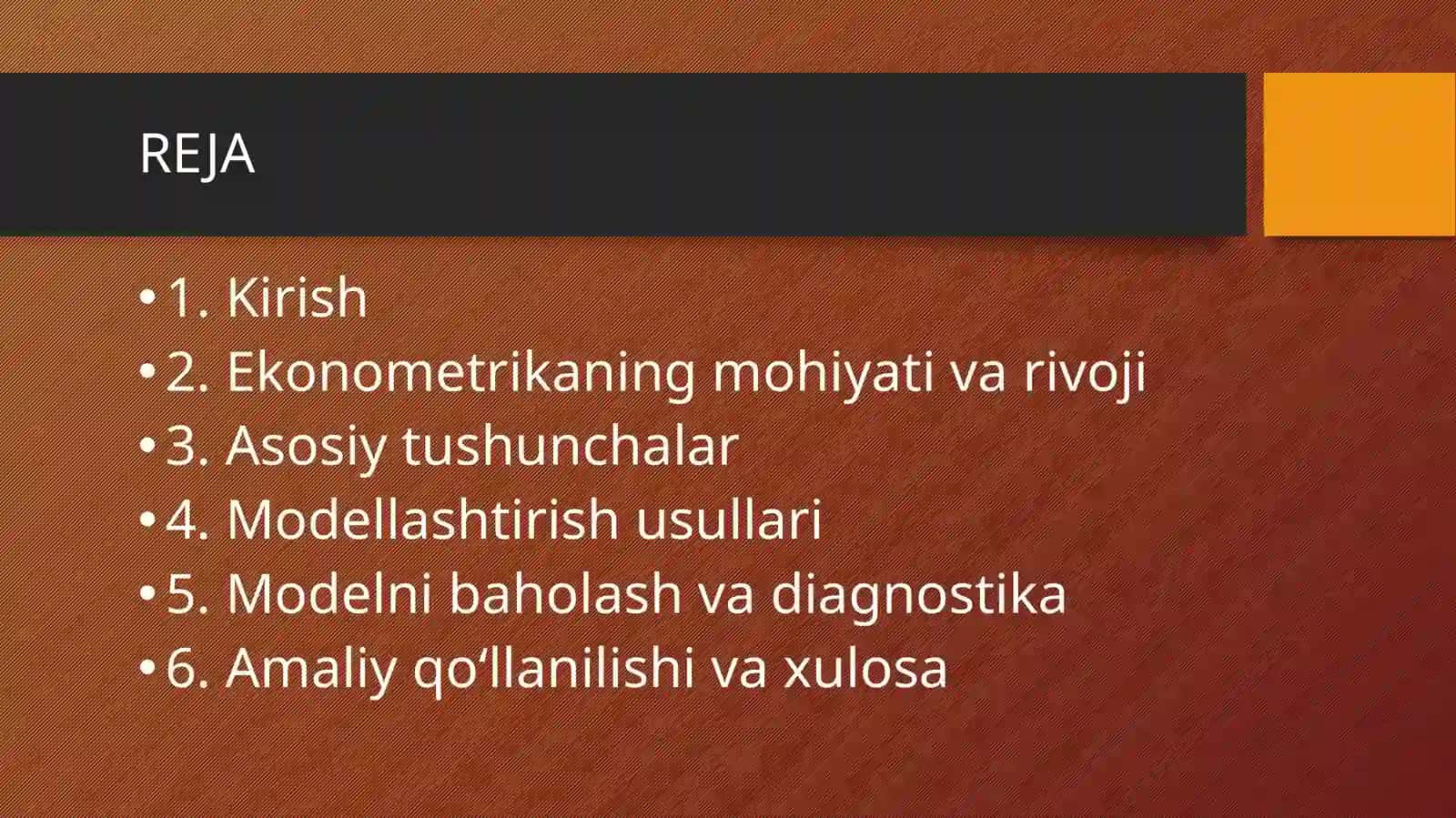 REJA

• 1. Kirish
• 2. Ekonometrikaning mohiyati va rivoji
• 3. Asosiy tushunchalar
• 4. Modellashtirish usullari
• 5. Modelni baholash va diagnostika
• 6. Amaliy qo‘llanilishi va xulosa